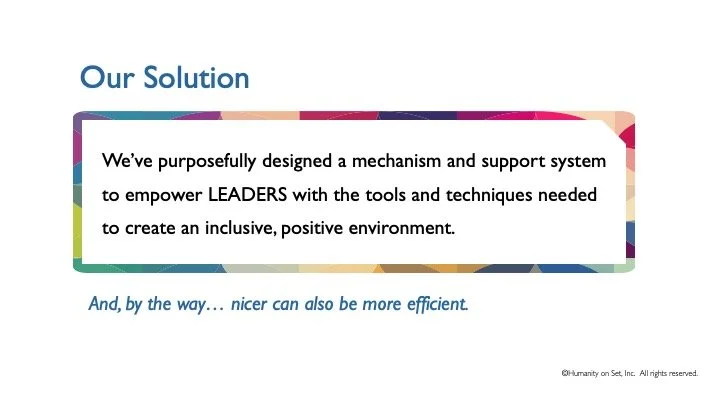 Our Solution

We've purposefully designed a mechanism and support system to empower LEADERS with the tools and techniques needed to create an inclusive, positive environment.

And, by the way… nicer can also be more efficient.

©Humanity on Set, Inc. All rights reserved.